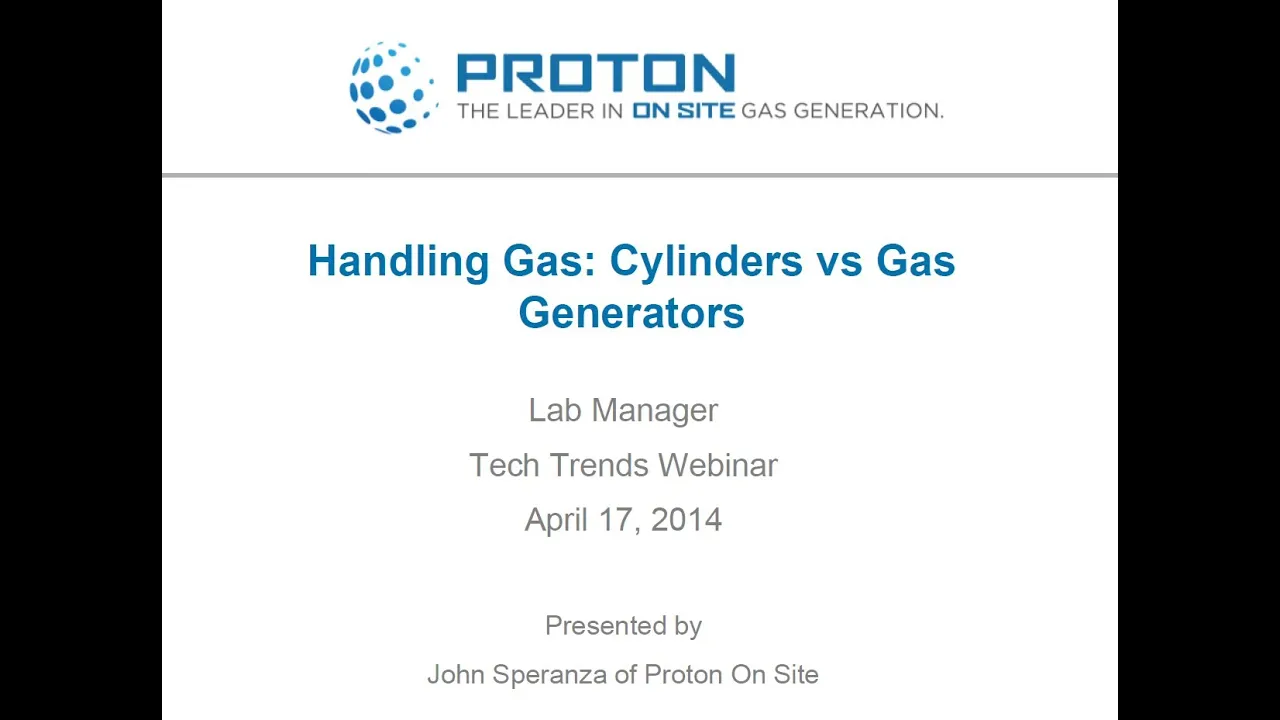 PROTON
THE LEADER IN ON SITE GAS GENERATION.

Handling Gas: Cylinders vs Gas Generators

Lab Manager

Tech Trends Webinar

April 17, 2014

Presented by

John Speranza of Proton On Site